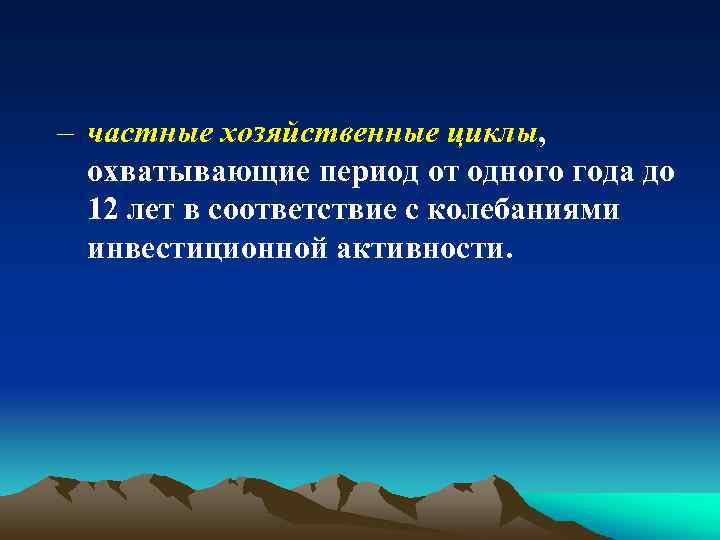 – частные хозяйственные циклы, охватывающие период от одного года до 12 лет в соответствие с колебаниями инвестиционной активности.